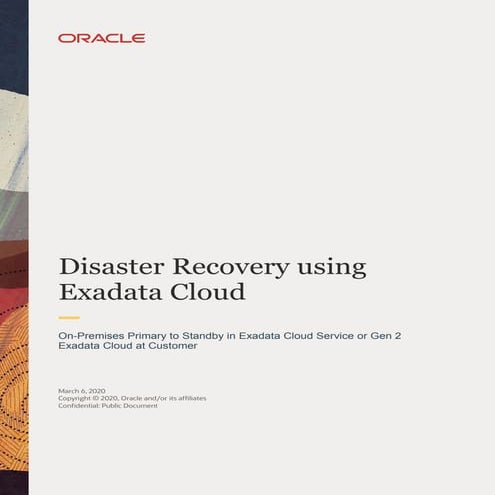 ORACLE

Disaster Recovery using Exadata Cloud

On-Premises Primary to Standby in Exadata Cloud Service or Gen 2 Exadata Cloud at Customer

March 6, 2020
Copyright © 2020, Oracle and/or its affiliates
Confidential: Public Document